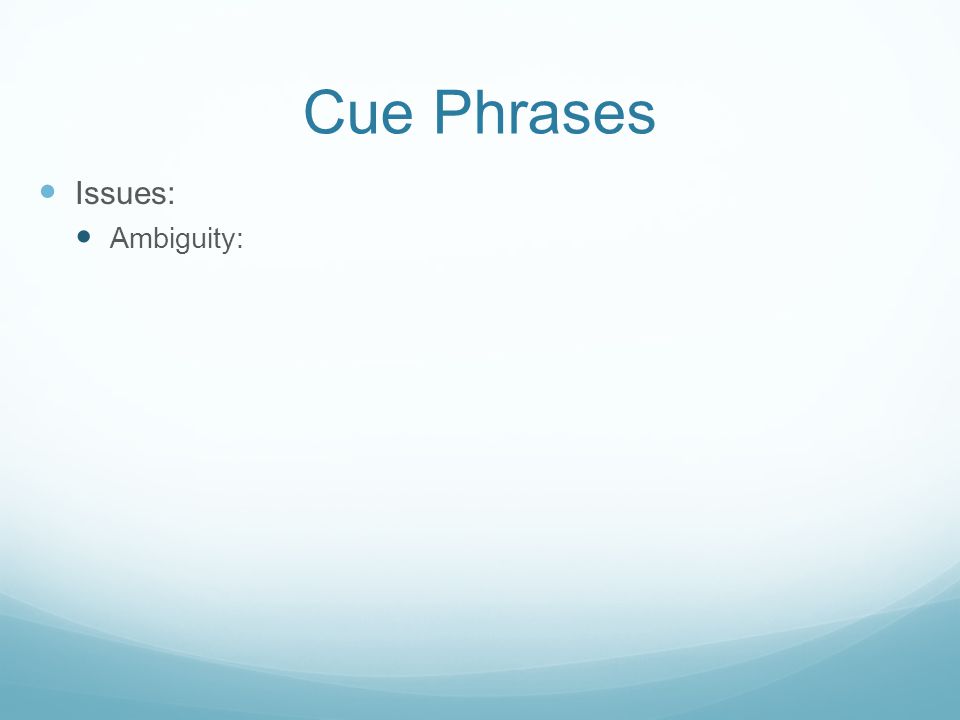 Cue Phrases

Issues:

Ambiguity: